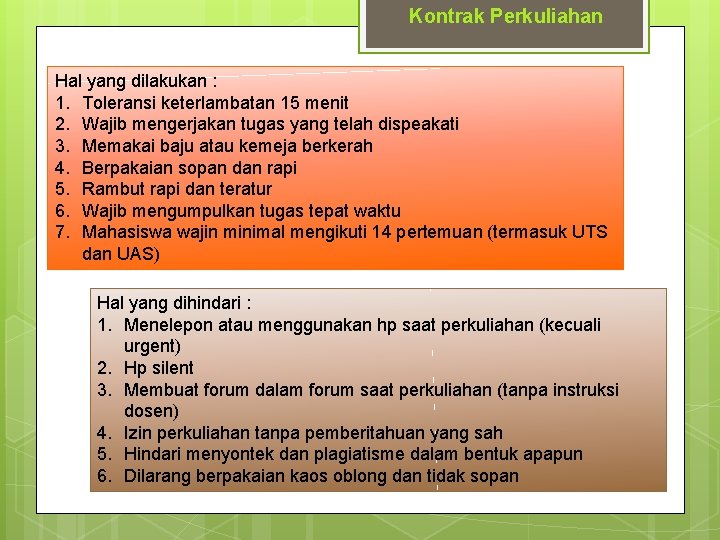 Kontrak Perkuliahan

Hal yang dilakukan :
1. Toleransi keterlambatan 15 menit
2. Wajib mengerjakan tugas yang telah dispeakati
3. Memakai baju atau kemeja berkerah
4. Berpakaian sopan dan rapi
5. Rambut rapi dan teratur
6. Wajib mengumpulkan tugas tepat waktu
7. Mahasiswa wajin minimal mengikuti 14 pertemuan (termasuk UTS dan UAS)

Hal yang dihindari :
1. Menelepon atau menggunakan hp saat perkuliahan (kecuali urgent)
2. Hp silent
3. Membuat forum dalam forum saat perkuliahan (tanpa instruksi dosen)
4. Izin perkuliahan tanpa pemberitahuan yang sah
5. Hindari menyontek dan plagiatisme dalam bentuk apapun
6. Dilarang berpakaian kaos oblong dan tidak sopan